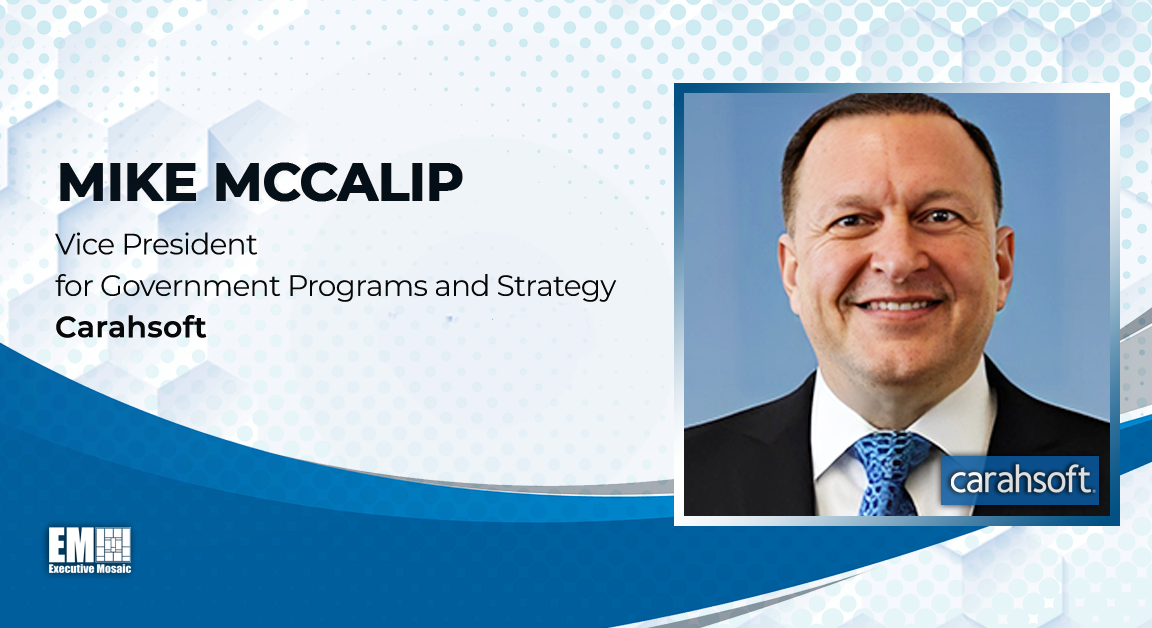 MIKE MCCALIP
Vice President
for Government Programs and Strategy
Carahsoft

carahsoft.

EM
Executive Mosaic